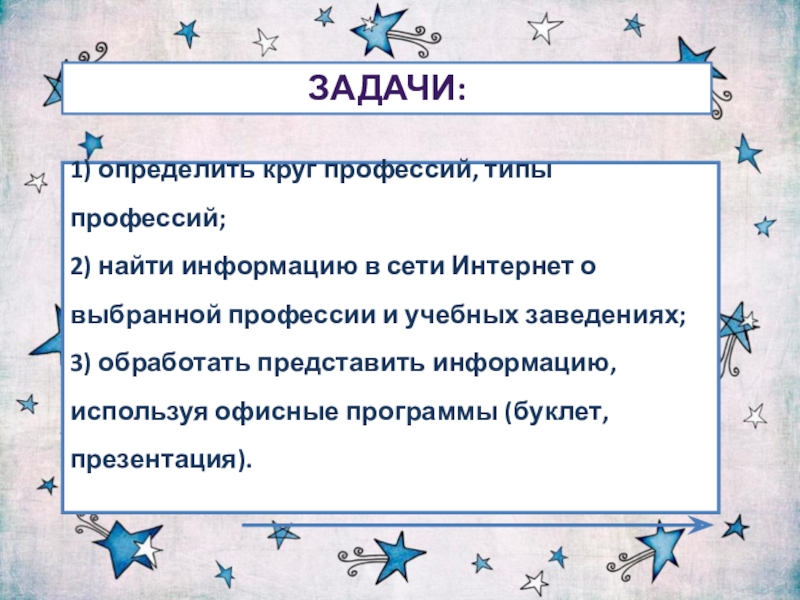 ЗАДАЧИ:

1) определить круг профессий, типы профессий;

2) найти информацию в сети Интернет о выбранной профессии и учебных заведениях;

3) обработать представить информацию, используя офисные программы (буклет, презентация).